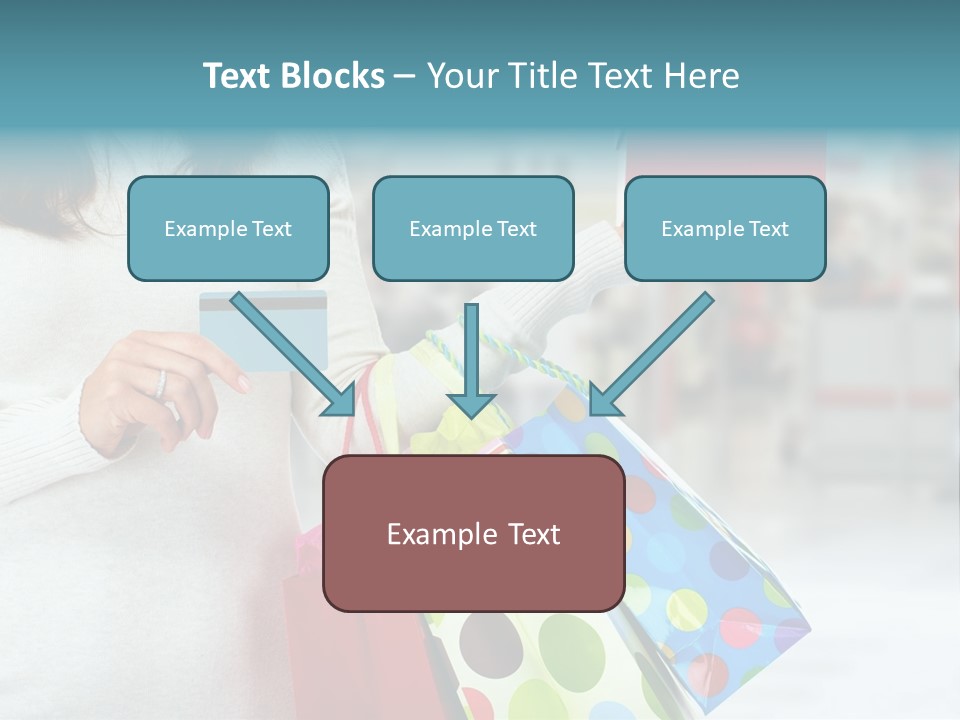 Text Blocks – Your Title Text Here

Example Text

Example Text

Example Text

Example Text